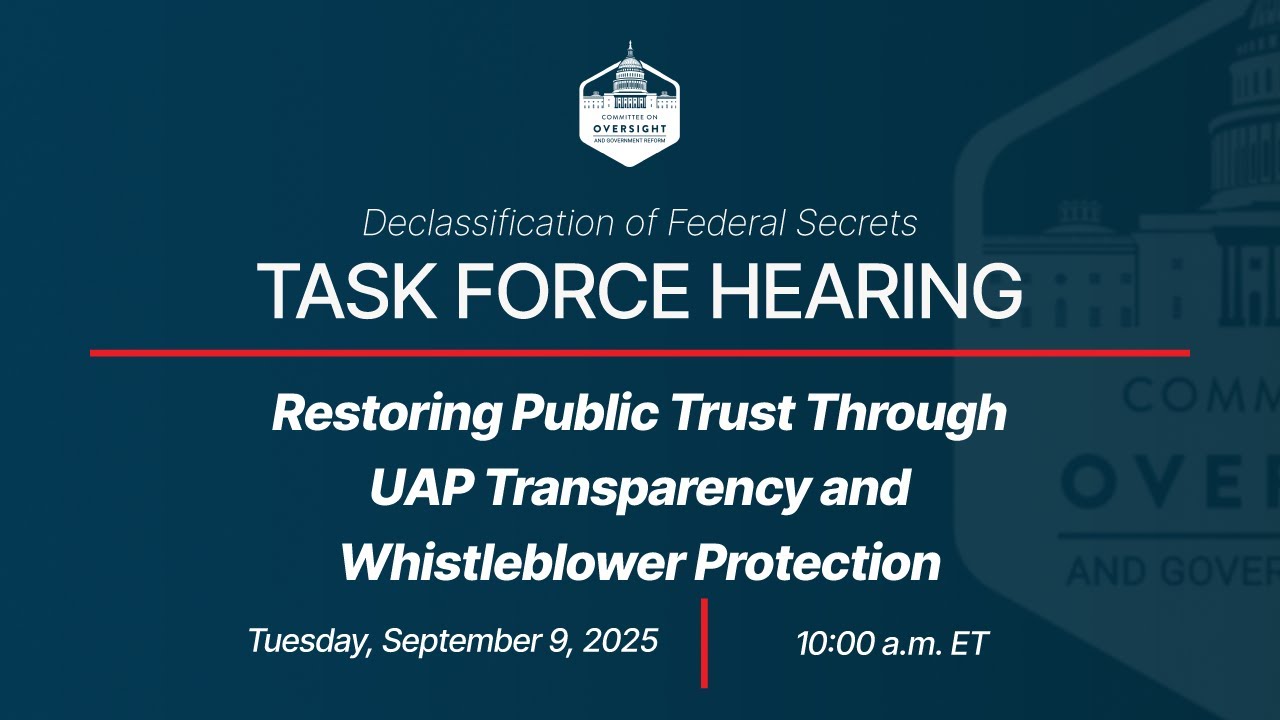 COMMITTEE ON
OVERSIGHT
AND GOVERNMENT REFORM

Declassification of Federal Secrets
TASK FORCE HEARING

Restoring Public Trust Through UAP Transparency and Whistleblower Protection

Tuesday, September 9, 2025

10:00 a.m. ET

COMM
OVER
AND GOVER